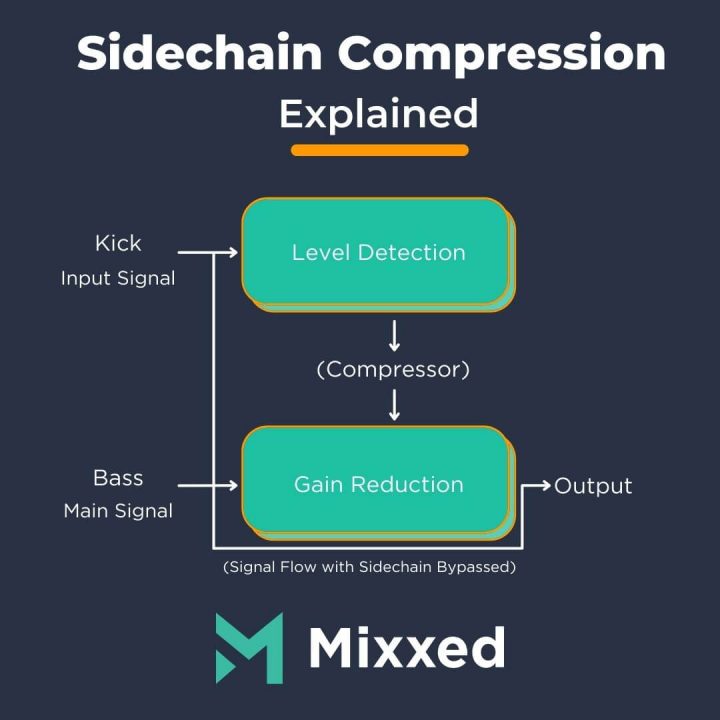 Sidechain Compression
Explained

Kick
Input Signal

Level Detection

(Compressor)

Bass
Main Signal

Gain Reduction

Output

(Signal Flow with Sidechain Bypassed)

Mixxed